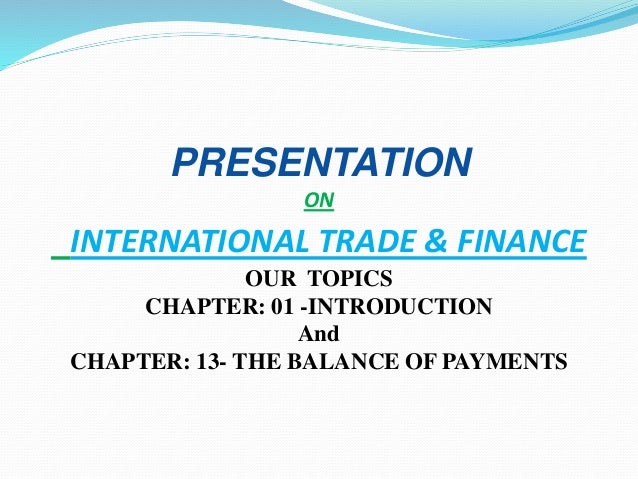 PRESENTATION

ON

INTERNATIONAL TRADE & FINANCE

OUR TOPICS
CHAPTER: 01 -INTRODUCTION
And
CHAPTER: 13- THE BALANCE OF PAYMENTS